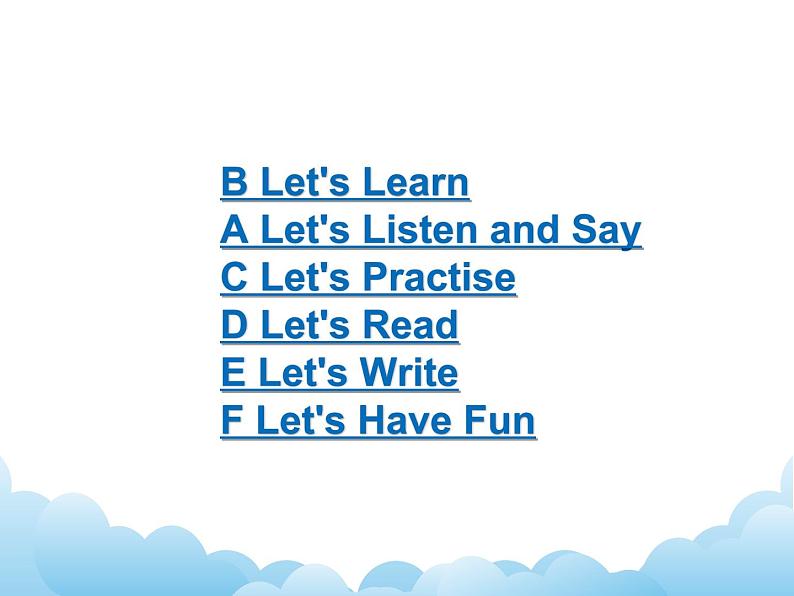 B Let's Learn
A Let's Listen and Say
C Let's Practise
D Let's Read
E Let's Write
F Let's Have Fun